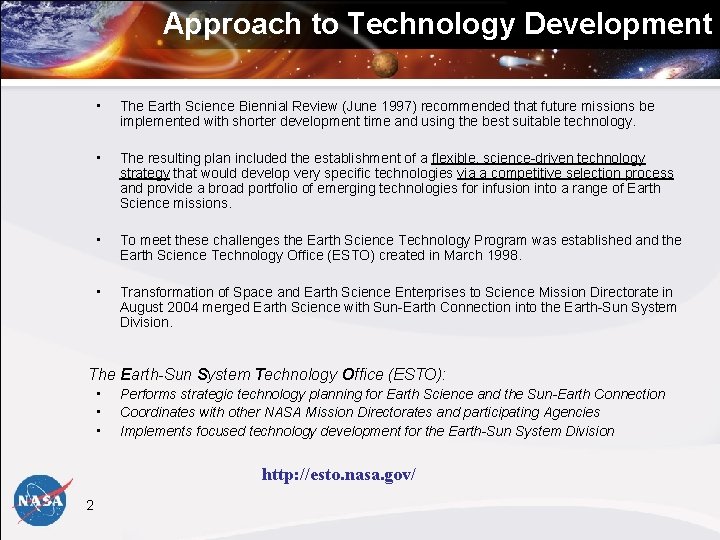 Approach to Technology Development

▪ The Earth Science Biennial Review (June 1997) recommended that future missions be implemented with shorter development time and using the best suitable technology.

▪ The resulting plan included the establishment of a flexible, science-driven technology strategy that would develop very specific technologies via a competitive selection process and provide a broad portfolio of emerging technologies for infusion into a range of Earth Science missions.

▪ To meet these challenges the Earth Science Technology Program was established and the Earth Science Technology Office (ESTO) created in March 1998.

▪ Transformation of Space and Earth Science Enterprises to Science Mission Directorate in August 2004 merged Earth Science with Sun-Earth Connection into the Earth-Sun System Division.

The Earth-Sun System Technology Office (ESTO):
▪ Performs strategic technology planning for Earth Science and the Sun-Earth Connection
▪ Coordinates with other NASA Mission Directorates and participating Agencies
▪ Implements focused technology development for the Earth-Sun System Division

http://esto.nasa.gov/

NASA

2